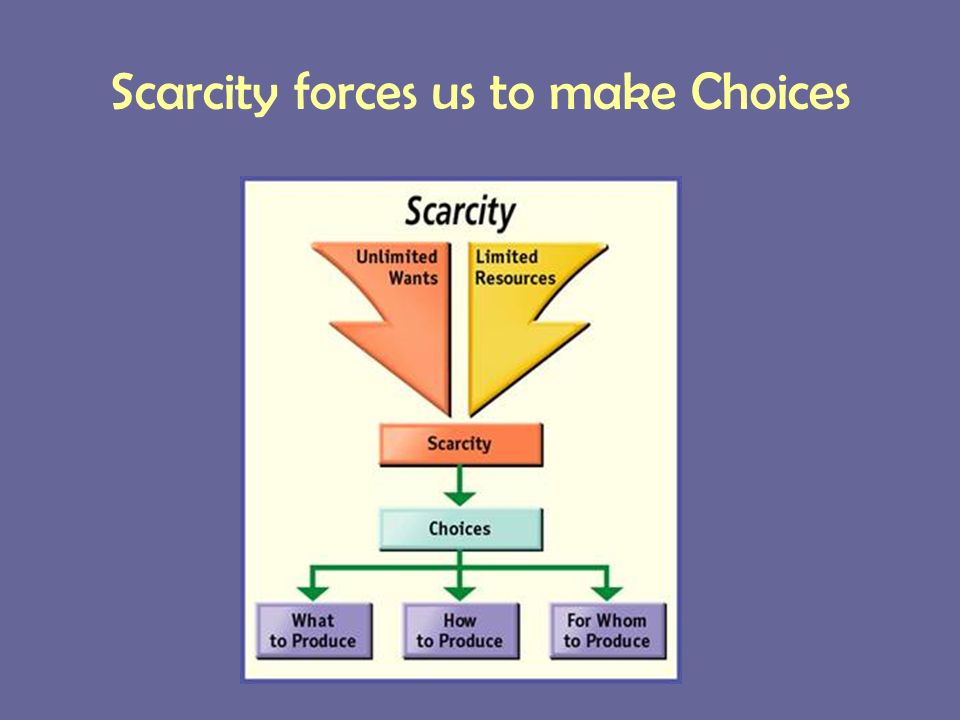 Scarcity forces us to make Choices

Scarcity

Unlimited Wants

Limited Resources

Scarcity

Choices

What to Produce

How to Produce

For Whom to Produce